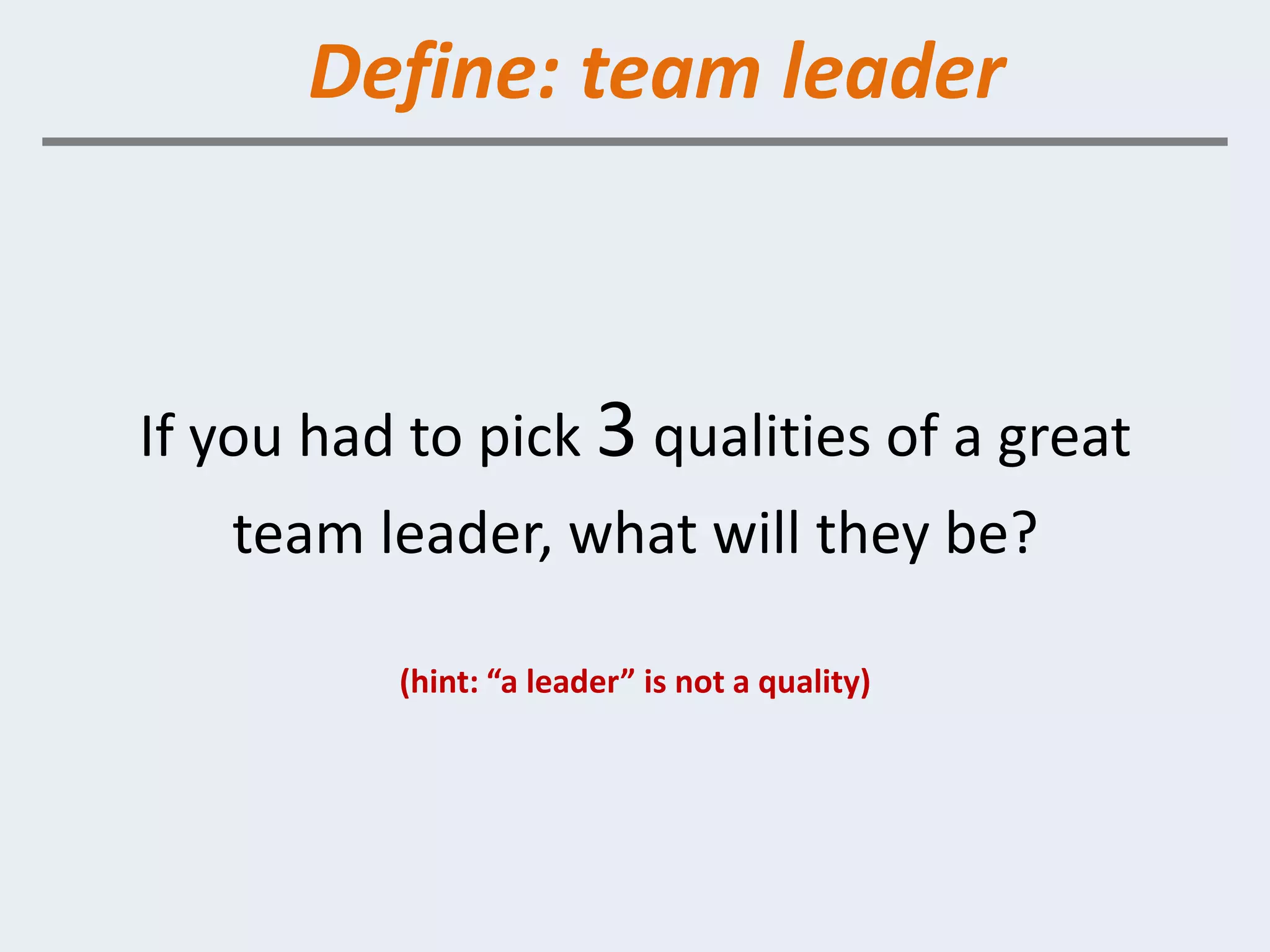 Define: team leader

If you had to pick 3 qualities of a great team leader, what will they be?

(hint: “a leader” is not a quality)